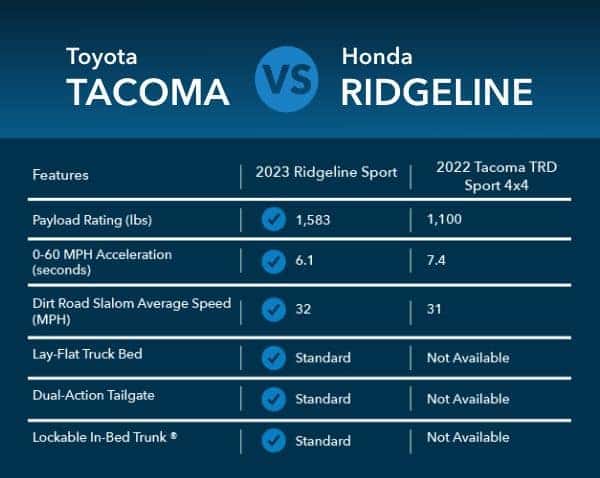 Toyota
TACOMA

VS

Honda
RIDGELINE

| Features | 2023 Ridgeline Sport | 2022 Tacoma TRD Sport 4x4 |
|---|---|---|
| Payload Rating (lbs) | 1,583 | 1,100 |
| 0-60 MPH Acceleration (seconds) | 6.1 | 7.4 |
| Dirt Road Slalom Average Speed (MPH) | 32 | 31 |
| Lay-Flat Truck Bed | Standard | Not Available |
| Dual-Action Tailgate | Standard | Not Available |
| Lockable In-Bed Trunk ® | Standard | Not Available |